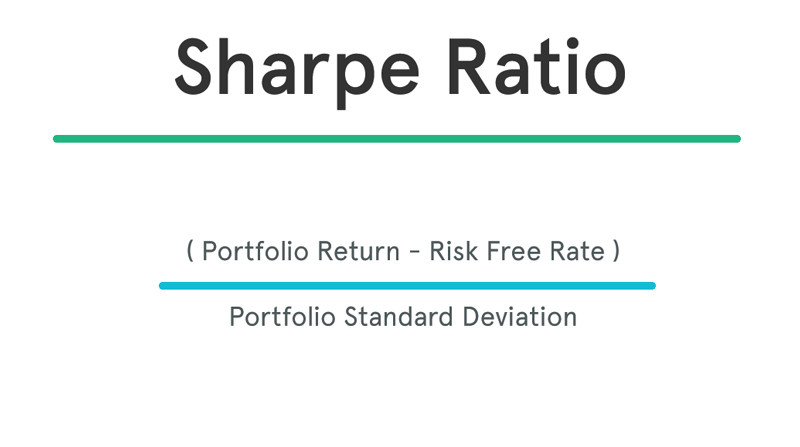 Sharpe Ratio

$\frac{\text{( Portfolio Return - Risk Free Rate )}}{\text{Portfolio Standard Deviation}}$